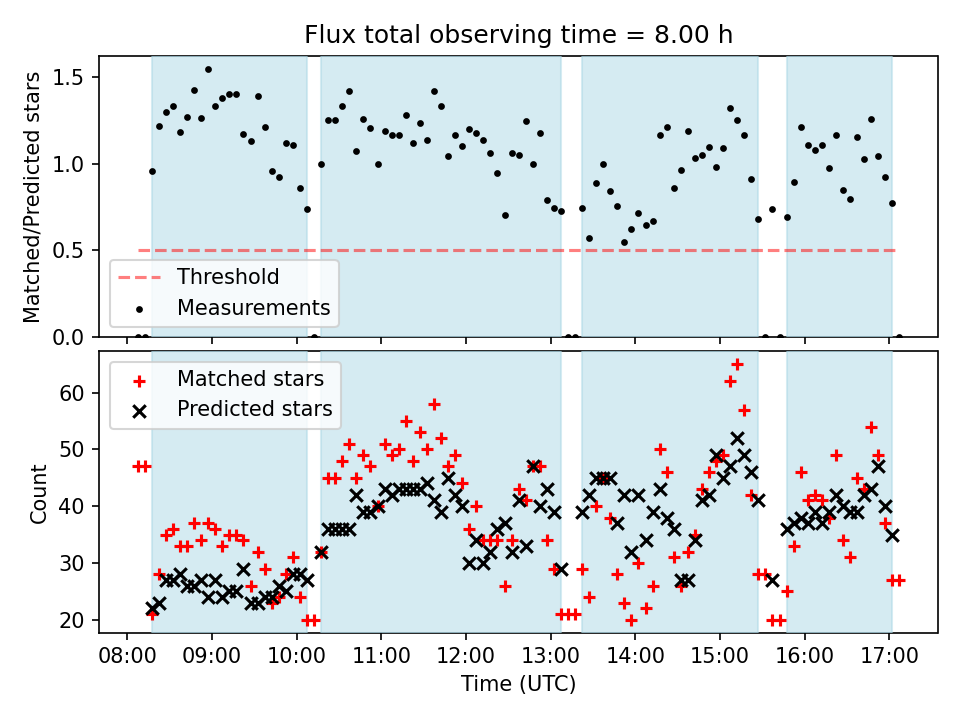 Flux total observing time = 8.00 h

Matched/Predicted stars

1.5
1.0
0.5
0.0

Threshold
Measurements

Matched stars
Predicted stars

Count

60
50
40
30
20

08:00
09:00
10:00
11:00
12:00
13:00
14:00
15:00
16:00
17:00

Time (UTC)